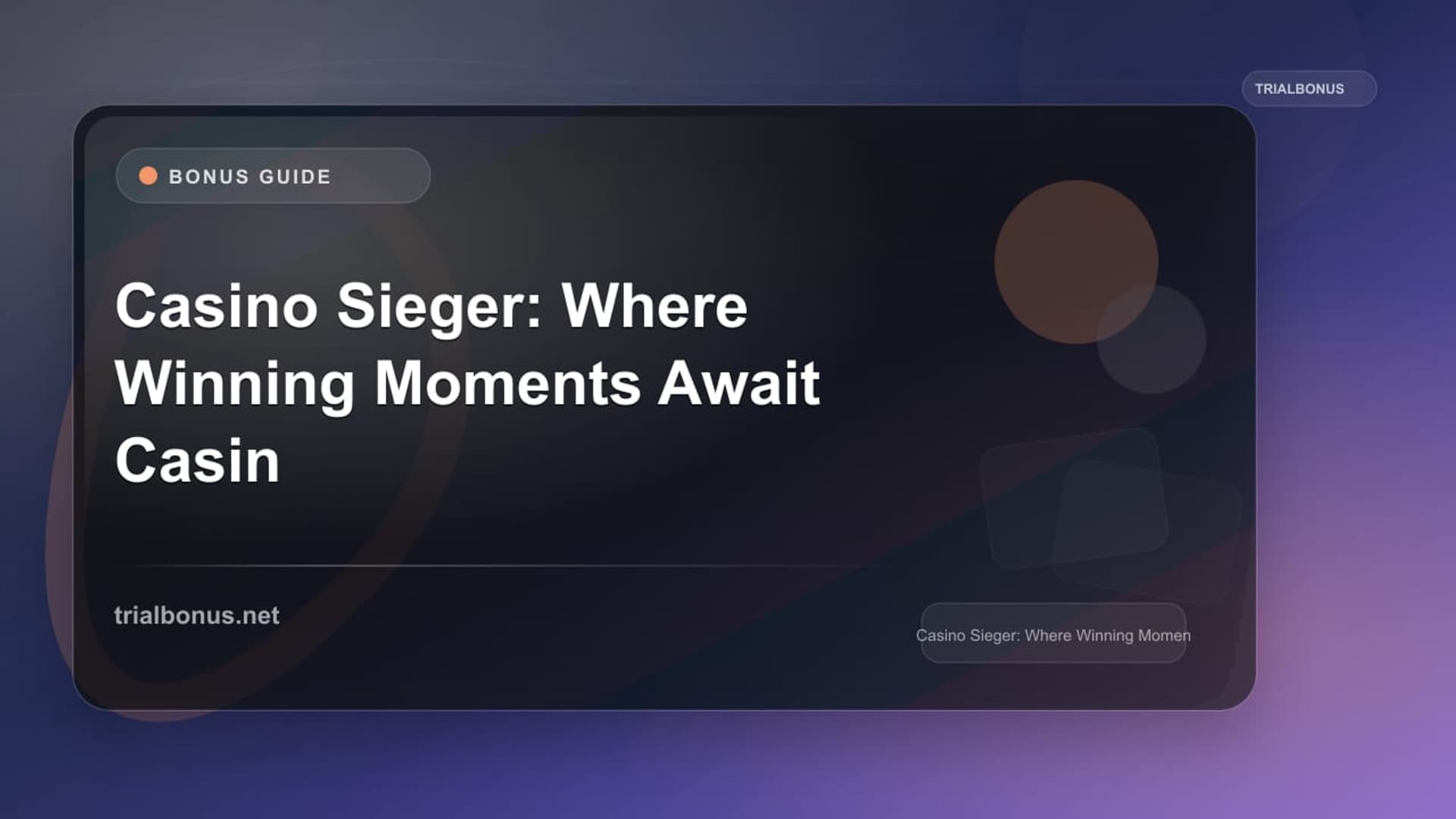 TRIALBONUS

BONUS GUIDE

Casino Sieger: Where Winning Moments Await Casin

trialbonus.net

Casino Sieger: Where Winning Momen